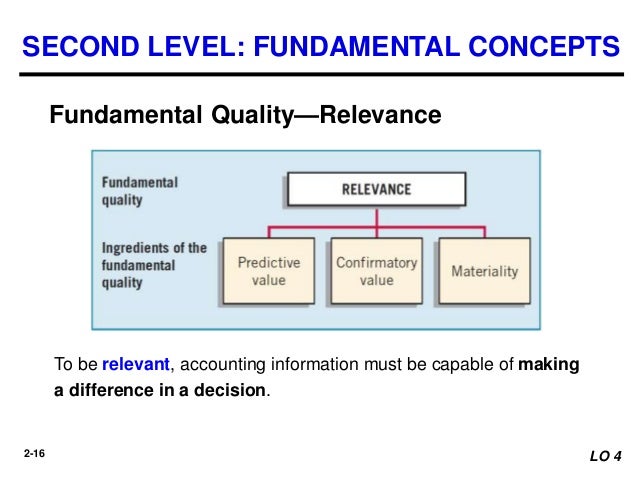 SECOND LEVEL: FUNDAMENTAL CONCEPTS

Fundamental Quality—Relevance

Fundamental quality

RELEVANCE

Ingredients of the fundamental quality

Predictive value

Confirmatory value

Materiality

To be relevant, accounting information must be capable of making a difference in a decision.

2-16

LO 4